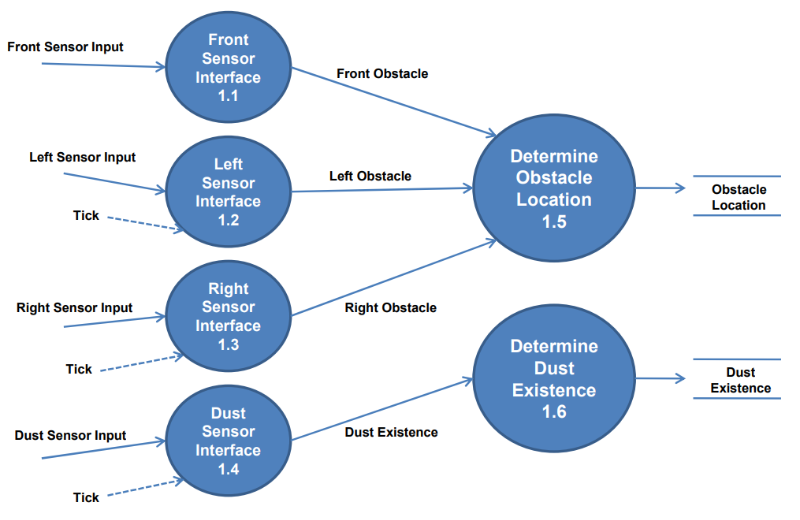 Front Sensor Input

Front Sensor Interface 1.1

Front Obstacle

Left Sensor Input

Left Sensor Interface 1.2

Left Obstacle

Tick

Determine Obstacle Location 1.5

Obstacle Location

Right Sensor Input

Right Sensor Interface 1.3

Right Obstacle

Tick

Determine Dust Existence 1.6

Dust Existence

Dust Sensor Input

Dust Sensor Interface 1.4

Dust Existence

Tick